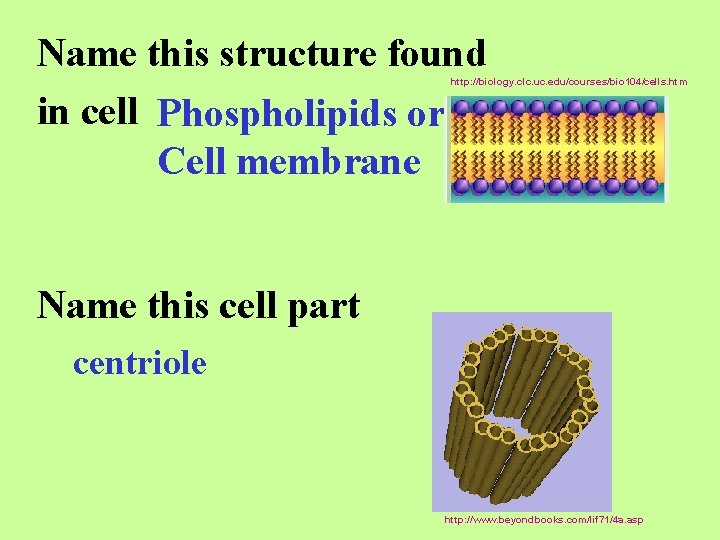 Name this structure found in cell

http://biology.clc.uc.edu/courses/bio104/cells.htm

Phospholipids or Cell membrane

Name this cell part

centriole

http://www.beyondbooks.com/lif71/4a.asp